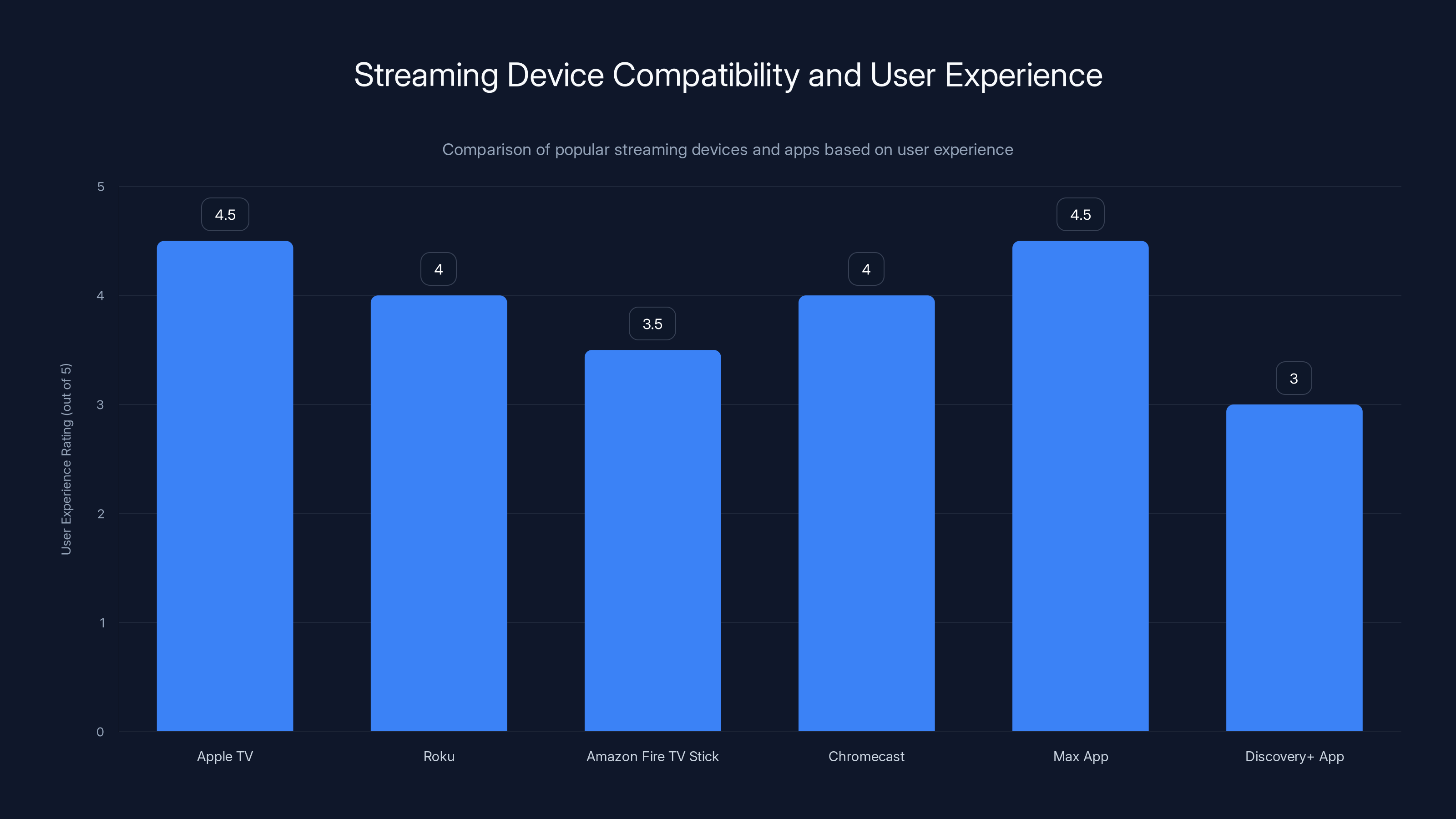 Streaming Device Compatibility and User Experience

Comparison of popular streaming devices and apps based on user experience

User Experience Rating (out of 5)

5
4
3
2
1
0

4.5
4
3.5
4
4.5
3

Apple TV
Roku
Amazon Fire TV Stick
Chromecast
Max App
Discovery+ App